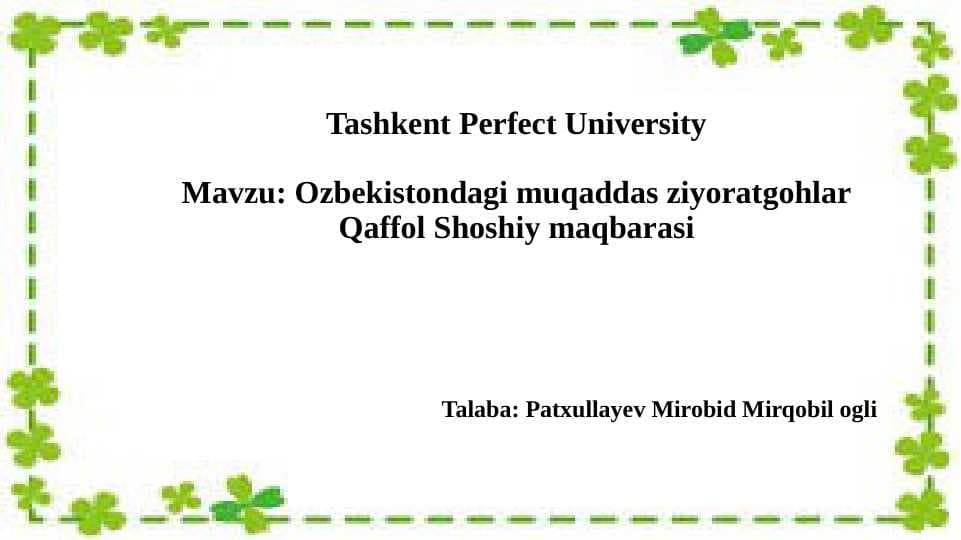 Tashkent Perfect University

Mavzu: Ozbekistondagi muqaddas ziyoratgohlar
Qaffol Shoshiy maqbarasi

Talaba: Patxullayev Mirobid Mirqobil ogli